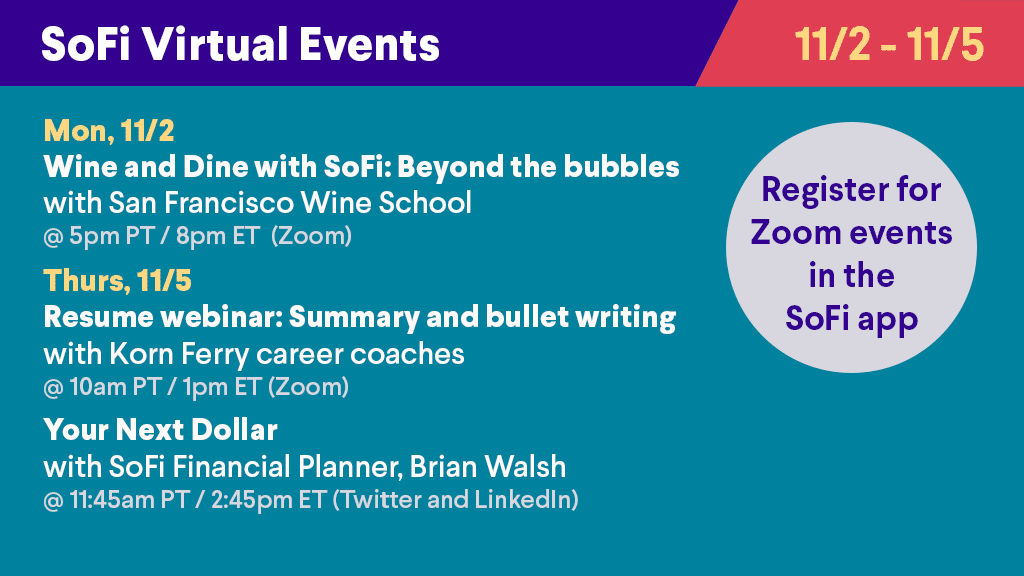 SoFi Virtual Events

11/2 - 11/5

Mon, 11/2
Wine and Dine with SoFi: Beyond the bubbles
with San Francisco Wine School
@ 5pm PT / 8pm ET (Zoom)

Thurs, 11/5
Resume webinar: Summary and bullet writing
with Korn Ferry career coaches
@ 10am PT / 1pm ET (Zoom)

Your Next Dollar
with SoFi Financial Planner, Brian Walsh
@ 11:45am PT / 2:45pm ET (Twitter and LinkedIn)

Register for Zoom events in the SoFi app